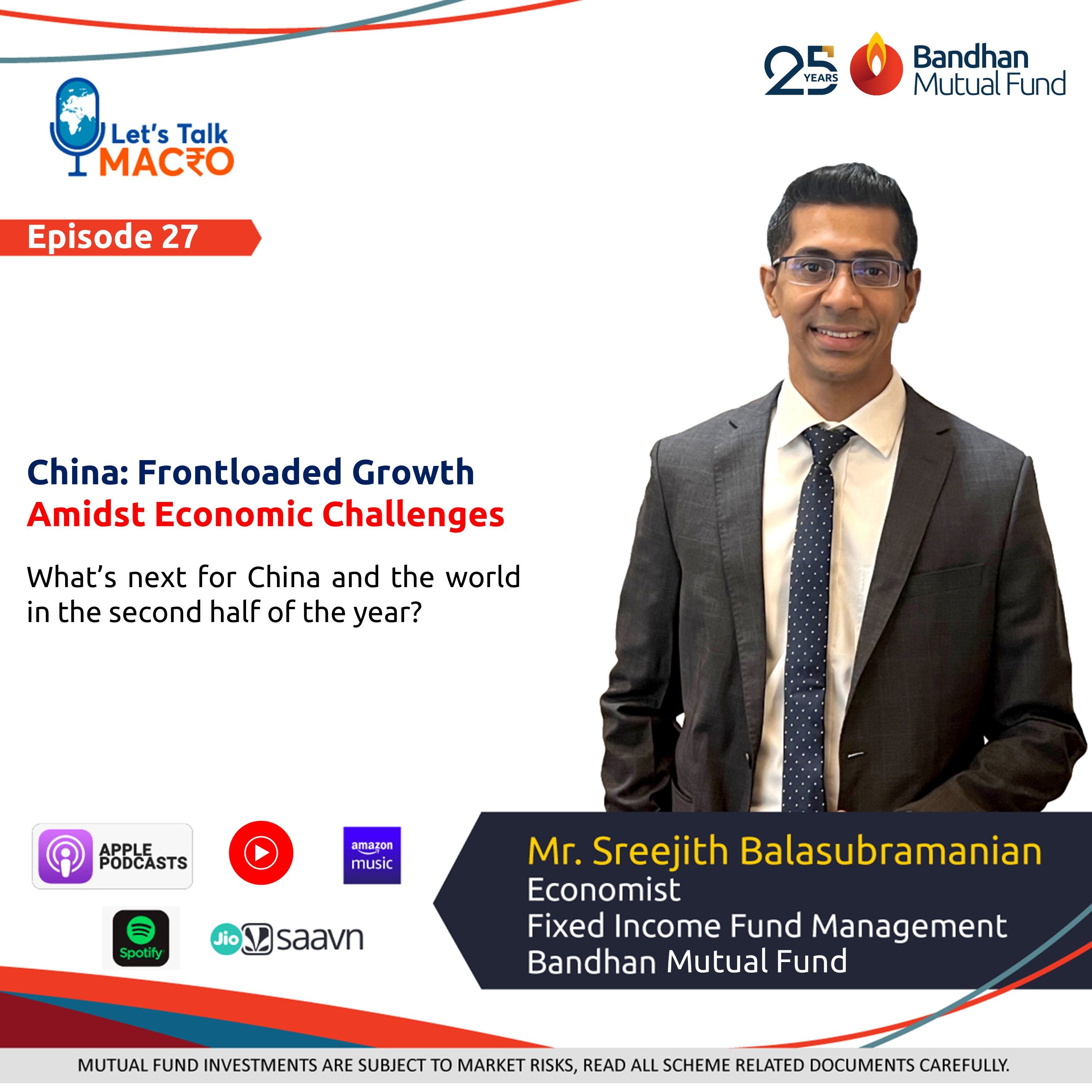 25 YEARS Bandhan Mutual Fund

Let's Talk MAC₹O

Episode 27

China: Frontloaded Growth Amidst Economic Challenges

What's next for China and the world in the second half of the year?

APPLE PODCASTS

amazon music

Spotify

Jio saavn

Mr. Sreejith Balasubramanian
Economist
Fixed Income Fund Management
Bandhan Mutual Fund

MUTUAL FUND INVESTMENTS ARE SUBJECT TO MARKET RISKS, READ ALL SCHEME RELATED DOCUMENTS CAREFULLY.